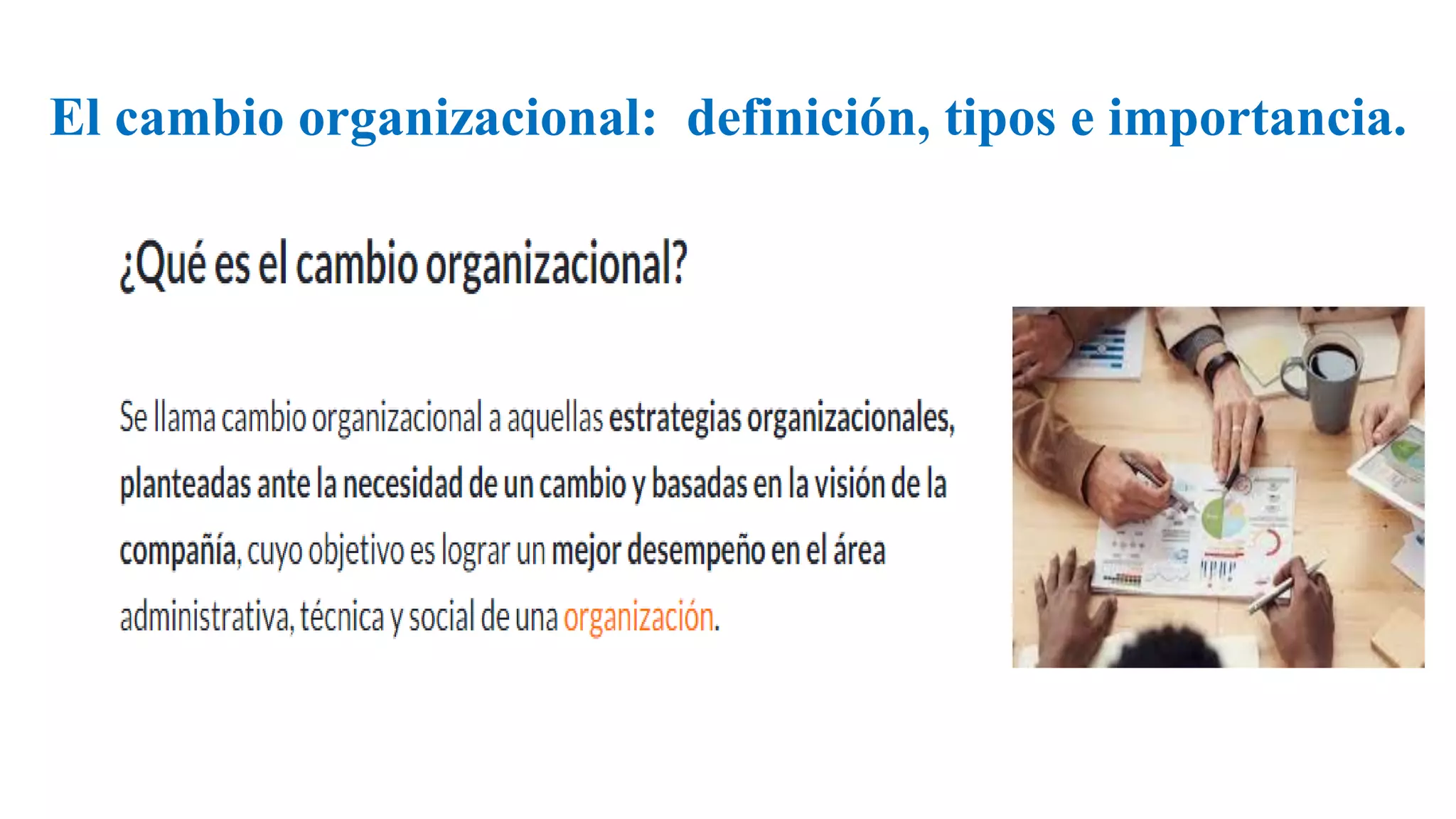 El cambio organizacional: definición, tipos e importancia.

¿Qué es el cambio organizacional?

Se llama cambio organizacional a aquellas estrategias organizacionales, planteadas ante la necesidad de un cambio y basadas en la visión de la compañía, cuyo objetivo es lograr un mejor desempeño en el área administrativa, técnica y social de una organización.